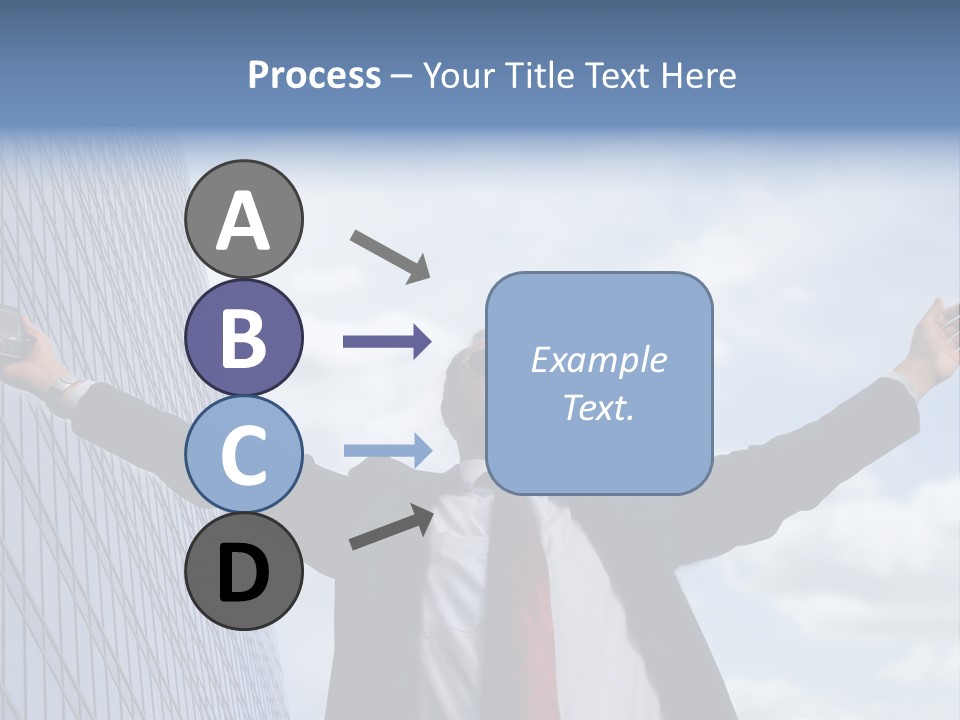 Process – Your Title Text Here

A

B

C

D

Example Text.